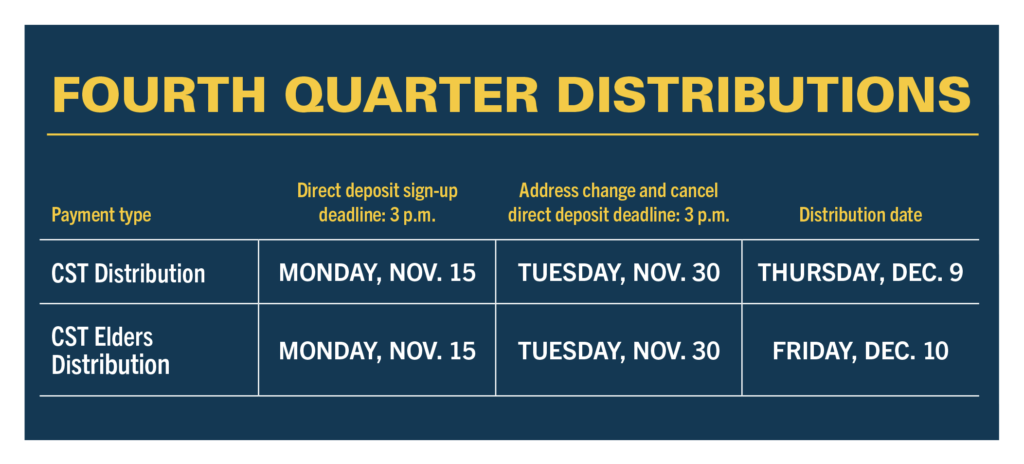 FOURTH QUARTER DISTRIBUTIONS

| Payment type | Direct deposit sign-up deadline: 3 p.m. | Address change and cancel direct deposit deadline: 3 p.m. | Distribution date |
|---|---|---|---|
| CST Distribution | MONDAY, NOV. 15 | TUESDAY, NOV. 30 | THURSDAY, DEC. 9 |
| CST Elders Distribution | MONDAY, NOV. 15 | TUESDAY, NOV. 30 | FRIDAY, DEC. 10 |